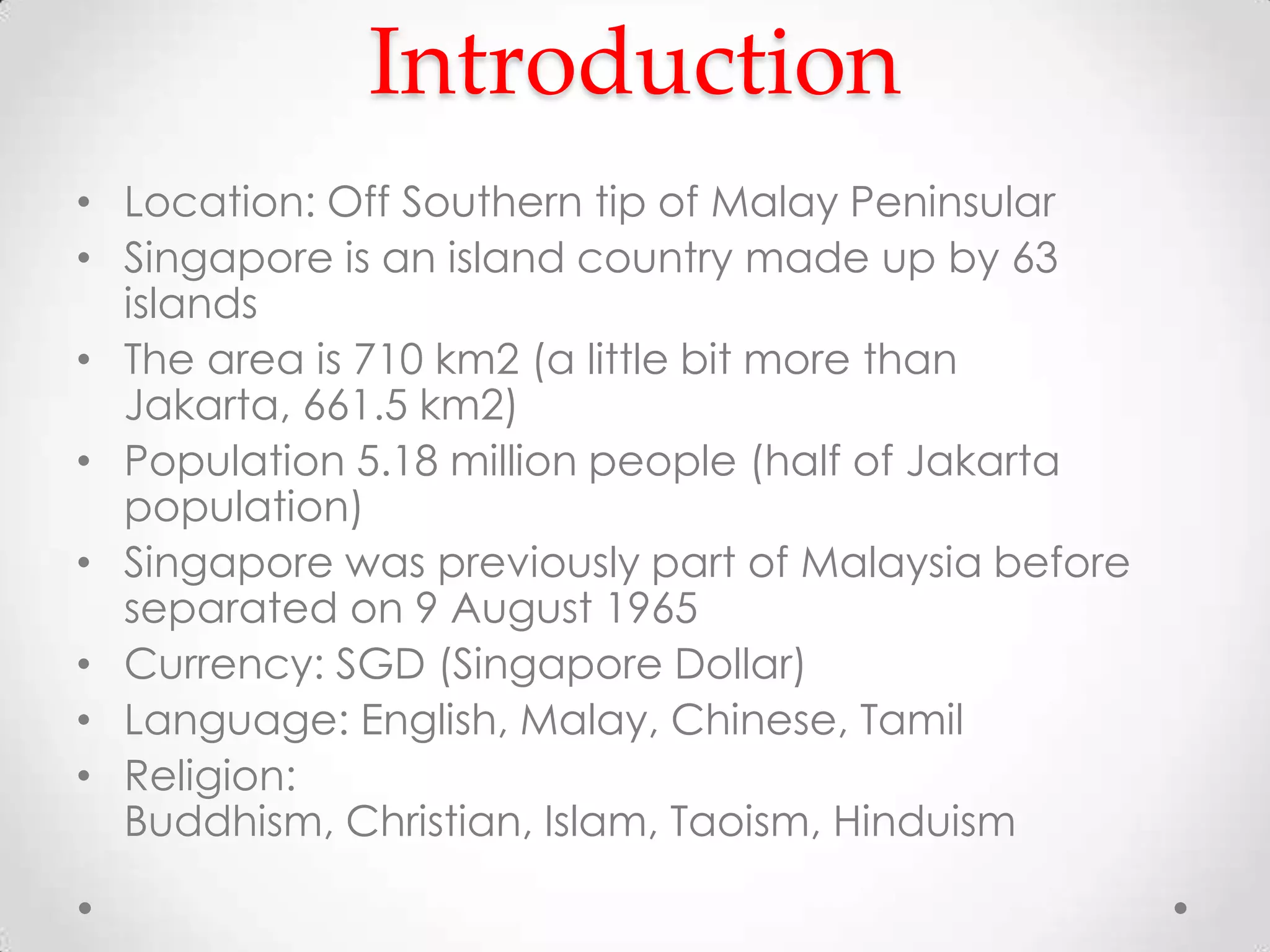 Introduction

• Location: Off Southern tip of Malay Peninsular
• Singapore is an island country made up by 63 islands
• The area is 710 km2 (a little bit more than Jakarta, 661.5 km2)
• Population 5.18 million people (half of Jakarta population)
• Singapore was previously part of Malaysia before separated on 9 August 1965
• Currency: SGD (Singapore Dollar)
• Language: English, Malay, Chinese, Tamil
• Religion: Buddhism, Christian, Islam, Taoism, Hinduism